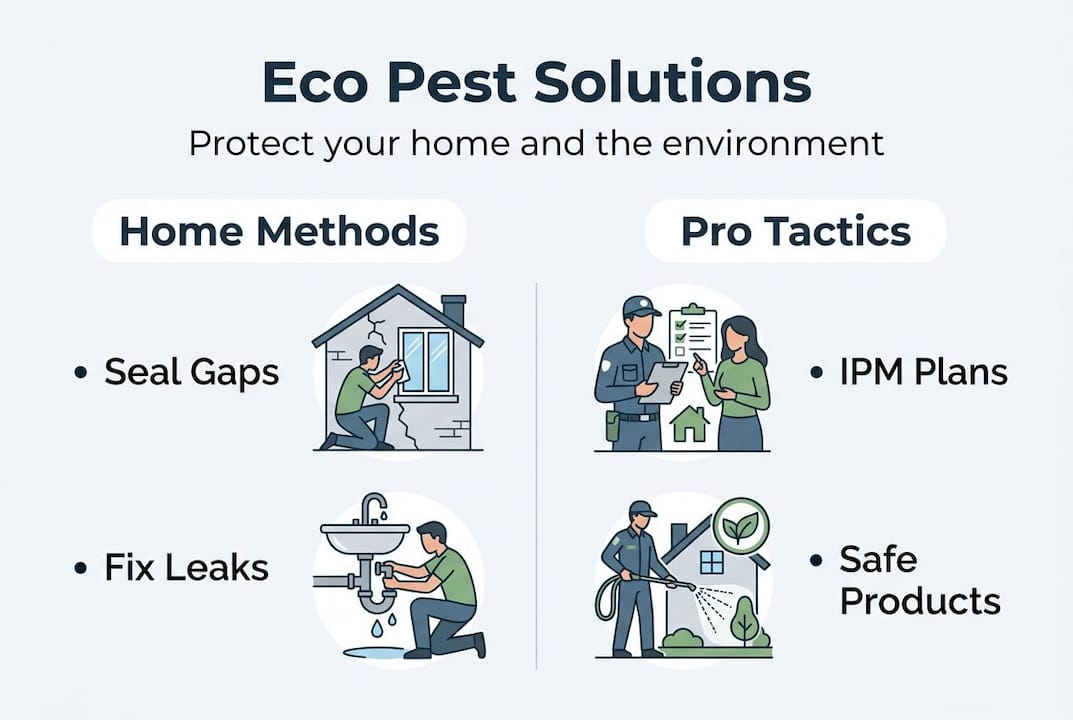 Eco Pest Solutions

Protect your home and the environment

Home Methods

• Seal Gaps

• Fix Leaks

Pro Tactics

• IPM Plans

• Safe Products